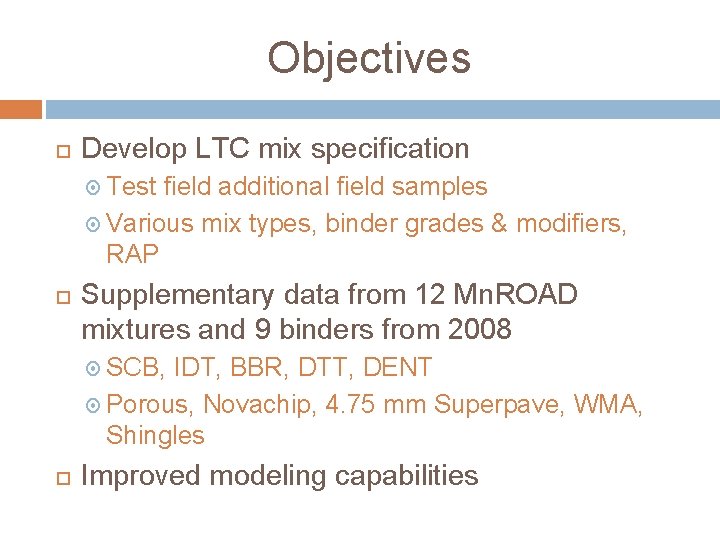 Objectives

Develop LTC mix specification

Test field additional field samples

Various mix types, binder grades & modifiers, RAP

Supplementary data from 12 MnROAD mixtures and 9 binders from 2008

SCB, IDT, BBR, DTT, DENT

Porous, Novachip, 4.75 mm Superpave, WMA, Shingles

Improved modeling capabilities